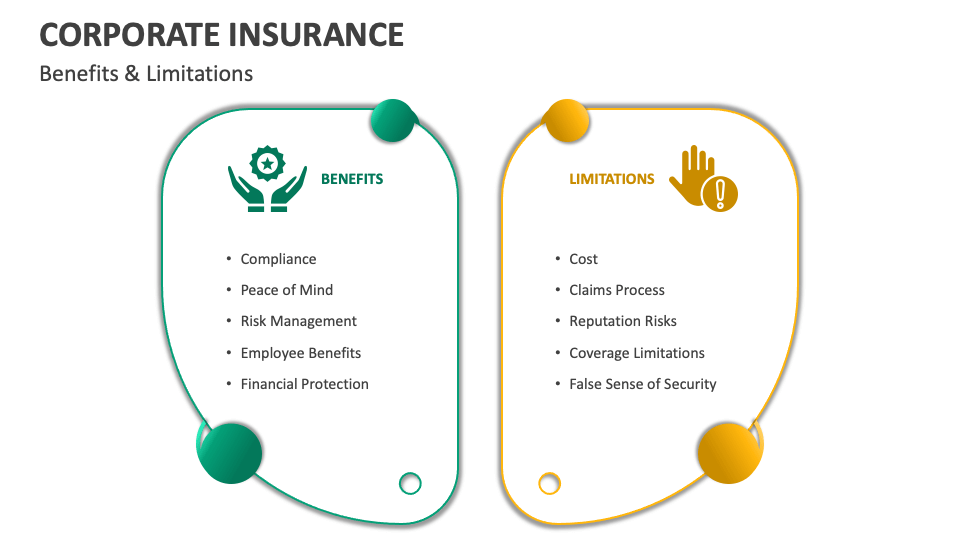 CORPORATE INSURANCE
Benefits & Limitations

BENEFITS

• Compliance
• Peace of Mind
• Risk Management
• Employee Benefits
• Financial Protection

LIMITATIONS

• Cost
• Claims Process
• Reputation Risks
• Coverage Limitations
• False Sense of Security